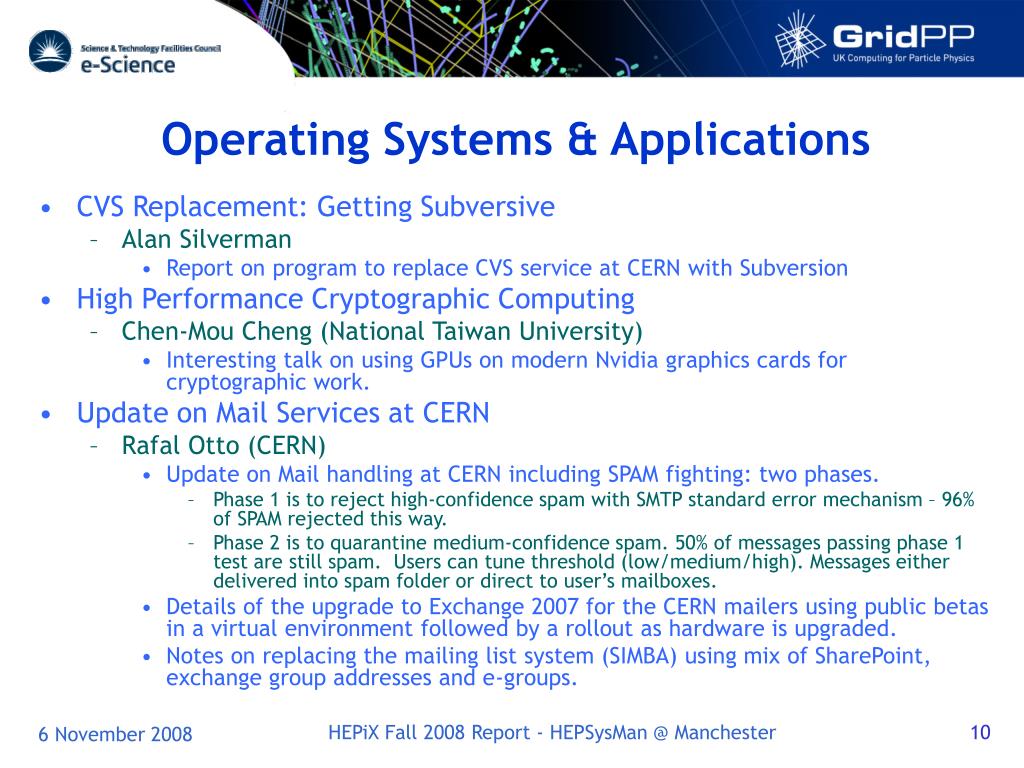 Science & Technology Facilities Council
e-Science

GridPP
UK Computing for Particle Physics

Operating Systems & Applications

• CVS Replacement: Getting Subversive
– Alan Silverman
• Report on program to replace CVS service at CERN with Subversion
• High Performance Cryptographic Computing
– Chen-Mou Cheng (National Taiwan University)
• Interesting talk on using GPUs on modern Nvidia graphics cards for cryptographic work.
• Update on Mail Services at CERN
– Rafal Otto (CERN)
• Update on Mail handling at CERN including SPAM fighting: two phases.
– Phase 1 is to reject high-confidence spam with SMTP standard error mechanism – 96% of SPAM rejected this way.
– Phase 2 is to quarantine medium-confidence spam. 50% of messages passing phase 1 test are still spam. Users can tune threshold (low/medium/high). Messages either delivered into spam folder or direct to user's mailboxes.
• Details of the upgrade to Exchange 2007 for the CERN mailers using public betas in a virtual environment followed by a rollout as hardware is upgraded.
• Notes on replacing the mailing list system (SIMBA) using mix of SharePoint, exchange group addresses and e-groups.

6 November 2008
HEPiX Fall 2008 Report - HEPSysMan @ Manchester
10